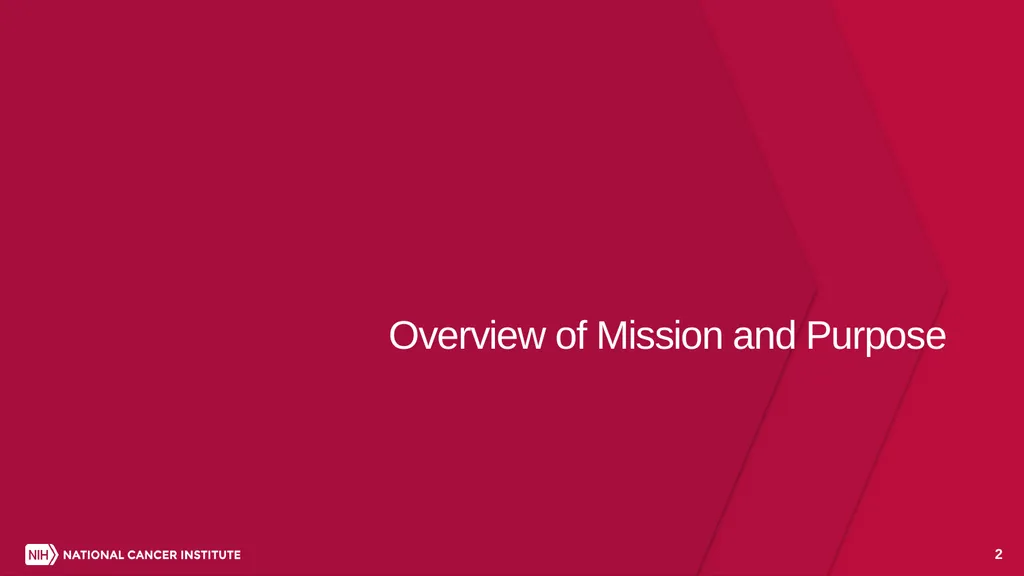 Overview of Mission and Purpose

NIH NATIONAL CANCER INSTITUTE

2